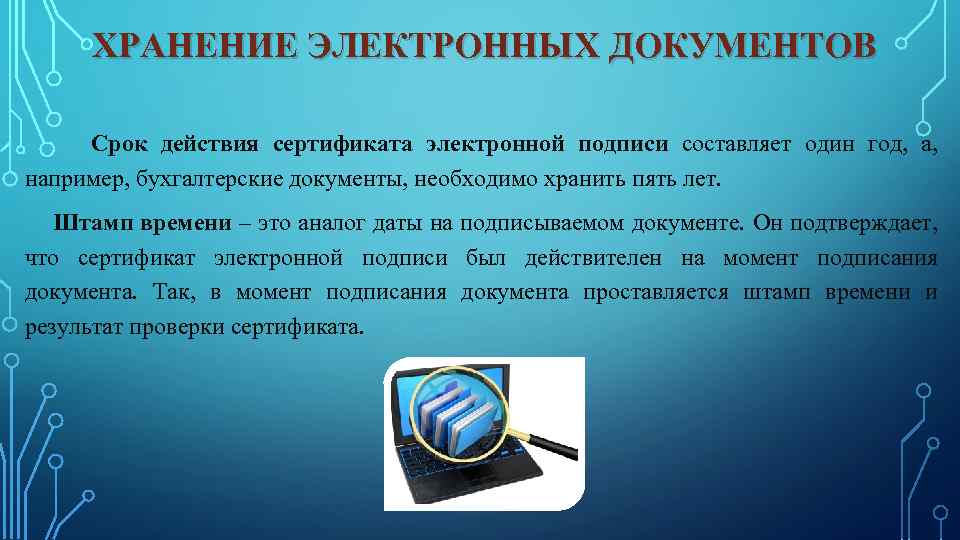 ХРАНЕНИЕ ЭЛЕКТРОННЫХ ДОКУМЕНТОВ

Срок действия сертификата электронной подписи составляет один год, а, например, бухгалтерские документы, необходимо хранить пять лет.

Штамп времени – это аналог даты на подписываемом документе. Он подтверждает, что сертификат электронной подписи был действителен на момент подписания документа. Так, в момент подписания документа проставляется штамп времени и результат проверки сертификата.